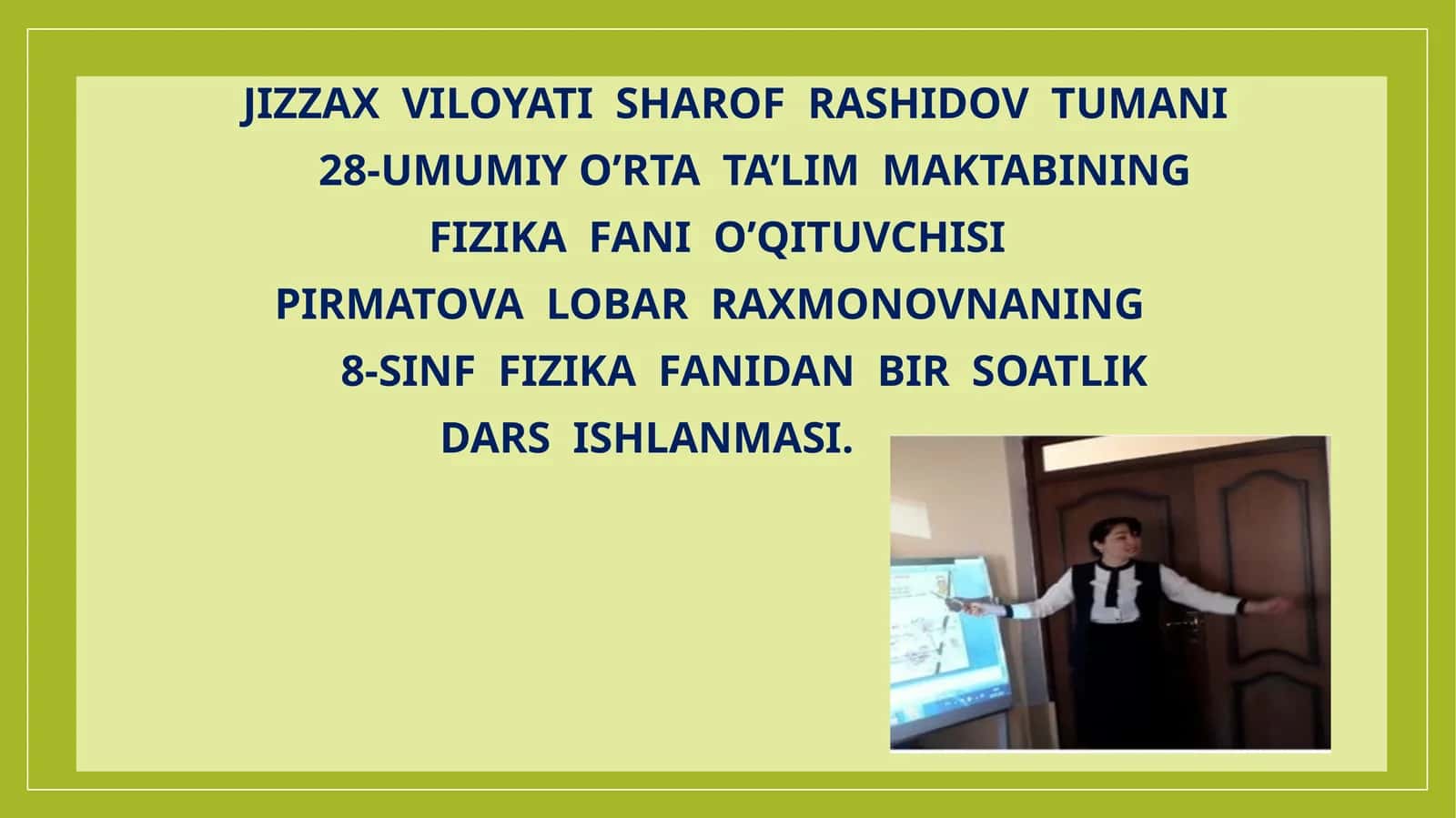 JIZZAX VILOYATI SHAROF RASHIDOV TUMANI
28-UMUMIY O’RTA TA’LIM MAKTABINING
FIZIKA FANI O’QITUVCHISI
PIRMATOVA LOBAR RAXMONOVNANING
8-SINF FIZIKA FANIDAN BIR SOATLIK
DARS ISHLANMASI.